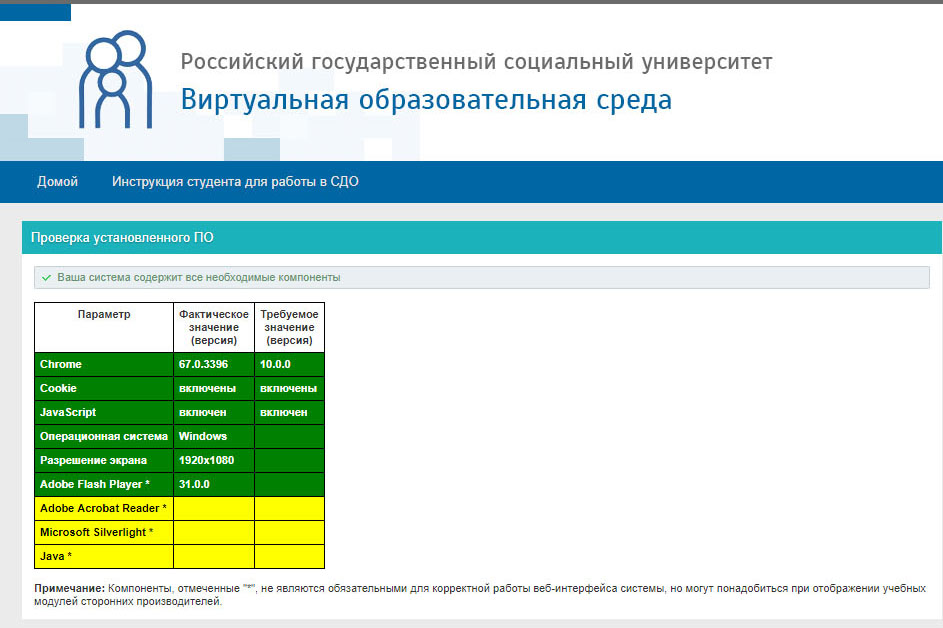 Российский государственный социальный университет
Виртуальная образовательная среда

Домой Инструкция студента для работы в СДО

Проверка установленного ПО

Ваша система содержит все необходимые компоненты

| Параметр | Фактическое значение (версия) | Требуемое значение (версия) |
|---|---|---|
| Chrome | 67.0.3396 | 10.0.0 |
| Cookie | включены | включены |
| JavaScript | включен | включен |
| Операционная система | Windows | |
| Разрешение экрана | 1920x1080 | |
| Adobe Flash Player * | 31.0.0 | |
| Adobe Acrobat Reader * | | |
| Microsoft Silverlight * | | |
| Java * | | |

Примечание: Компоненты, отмеченные "*", не являются обязательными для корректной работы веб-интерфейса системы, но могут понадобиться при отображении учебных модулей сторонних производителей.